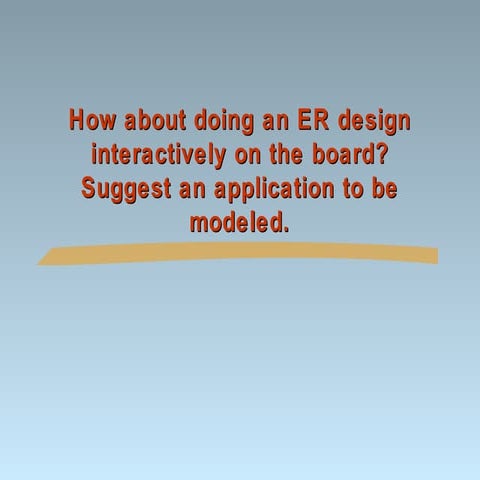 How about doing an ER design interactively on the board? Suggest an application to be modeled.